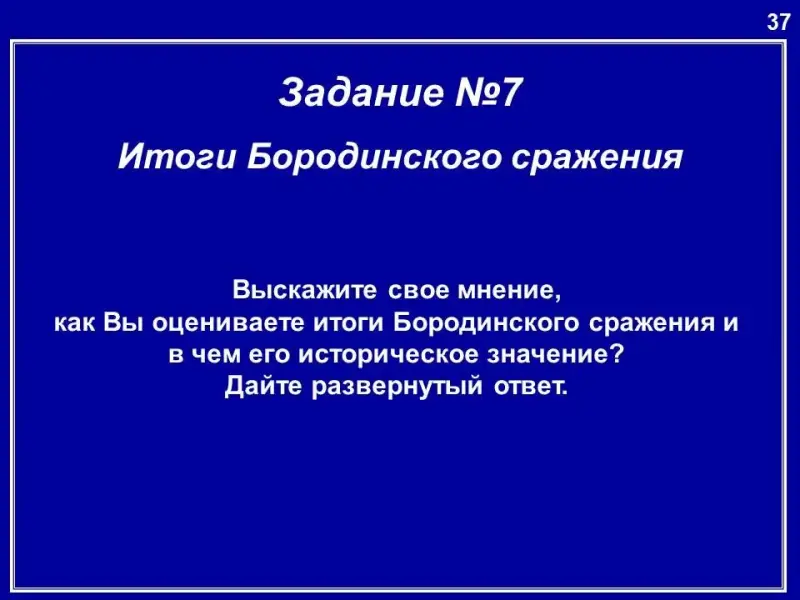 37

Задание №7

Итоги Бородинского сражения

Выскажите свое мнение, как Вы оцениваете итоги Бородинского сражения и в чем его историческое значение? Дайте развернутый ответ.